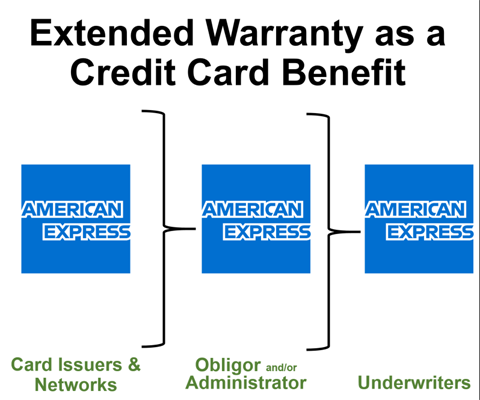 Extended Warranty as a Credit Card Benefit

AMERICAN EXPRESS

AMERICAN EXPRESS

AMERICAN EXPRESS

Card Issuers & Networks

Obligor and/or Administrator

Underwriters